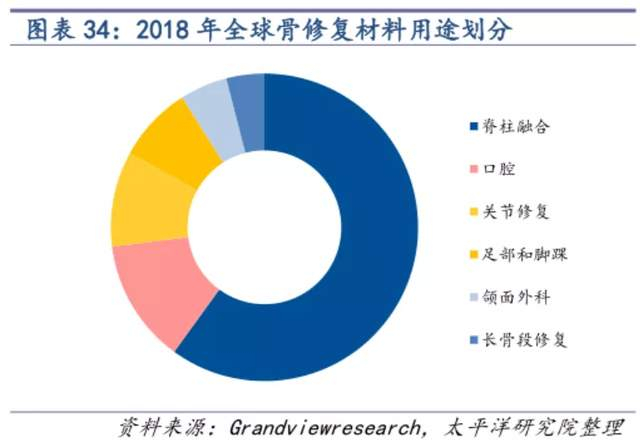 图表 34：2018 年全球骨修复材料用途划分

脊柱融合
口腔
关节修复
足部和脚踝
颌面外科
长骨段修复

资料来源：Grandviewresearch，太平洋研究院整理